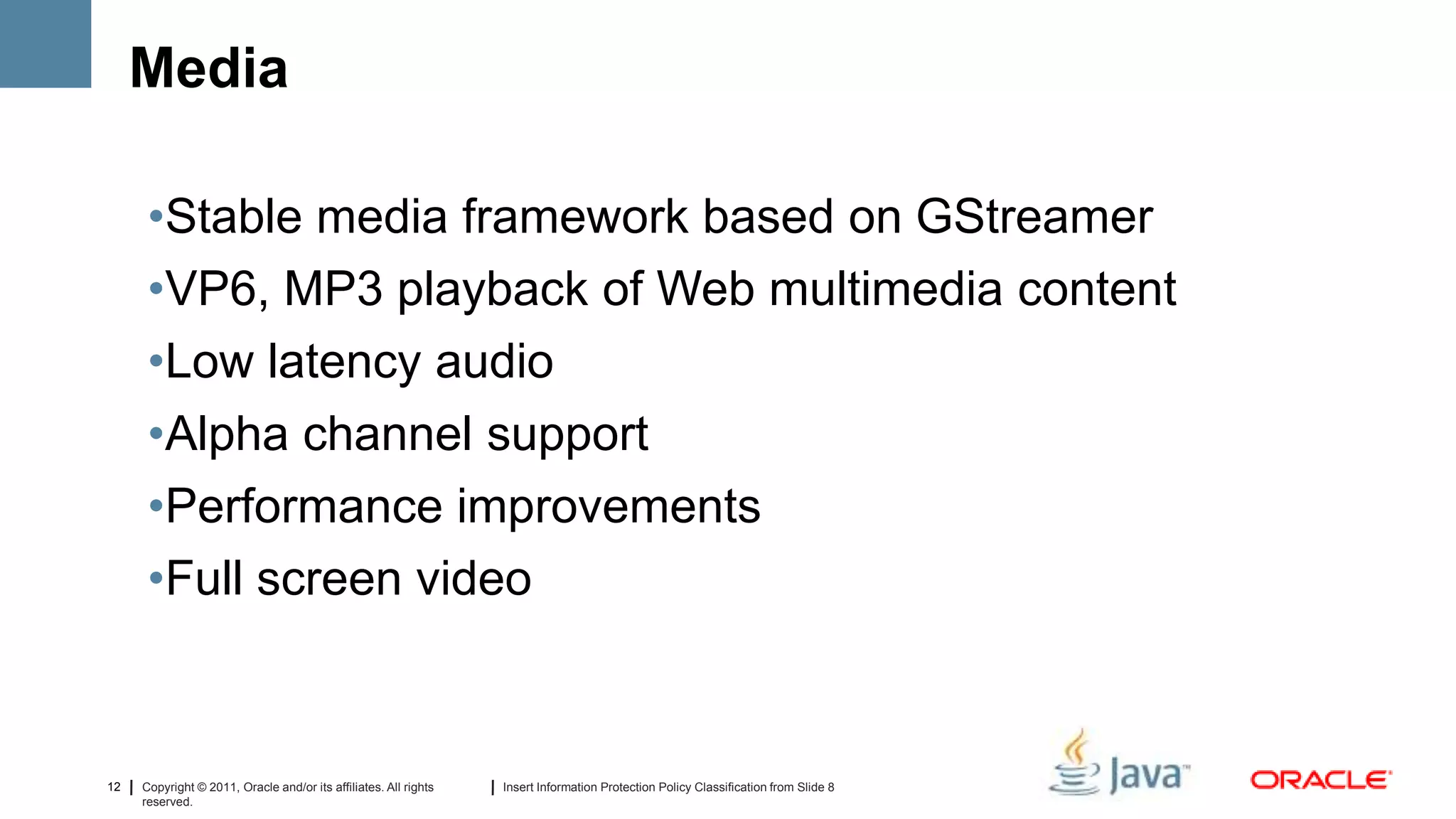 Media

•Stable media framework based on GStreamer
•VP6, MP3 playback of Web multimedia content
•Low latency audio
•Alpha channel support
•Performance improvements
•Full screen video

12 | Copyright © 2011, Oracle and/or its affiliates. All rights reserved. | Insert Information Protection Policy Classification from Slide 8

Java™ ORACLE®